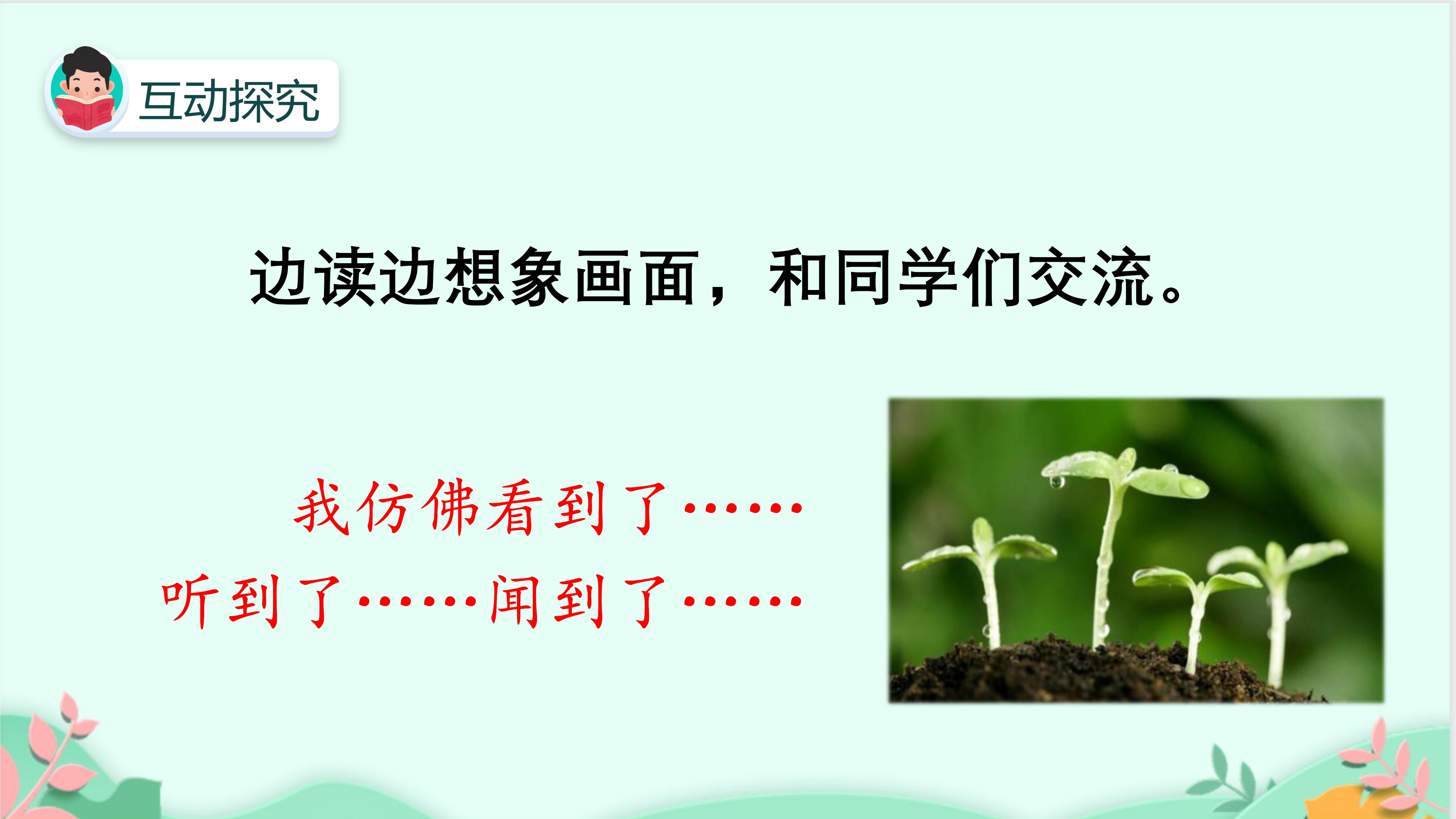 互动探究

边读边想象画面，和同学们交流。

我仿佛看到了……
听到了……闻到了……